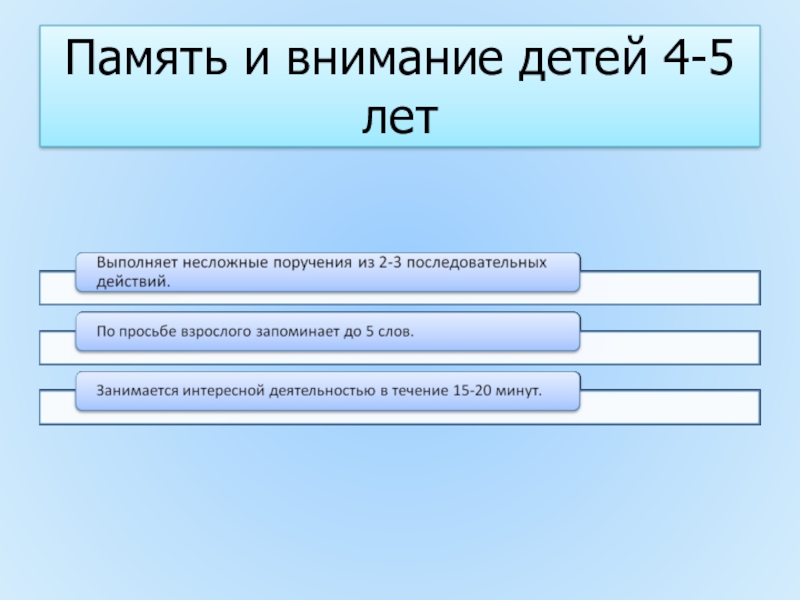 Память и внимание детей 4-5 лет

Выполняет несложные поручения из 2-3 последовательных действий.

По просьбе взрослого запоминает до 5 слов.

Занимается интересной деятельностью в течение 15-20 минут.